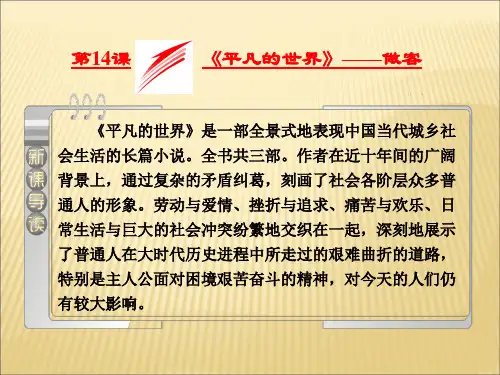 第14课　《平凡的世界》——做客

新课导读

《平凡的世界》是一部全景式地表现中国当代城乡社会生活的长篇小说。全书共三部。作者在近十年间的广阔背景上，通过复杂的矛盾纠葛，刻画了社会各阶层众多普通人的形象。劳动与爱情、挫折与追求、痛苦与欢乐、日常生活与巨大的社会冲突纷繁地交织在一起，深刻地展示了普通人在大时代历史进程中所走过的艰难曲折的道路，特别是主人公面对困境艰苦奋斗的精神，对今天的人们仍有较大影响。